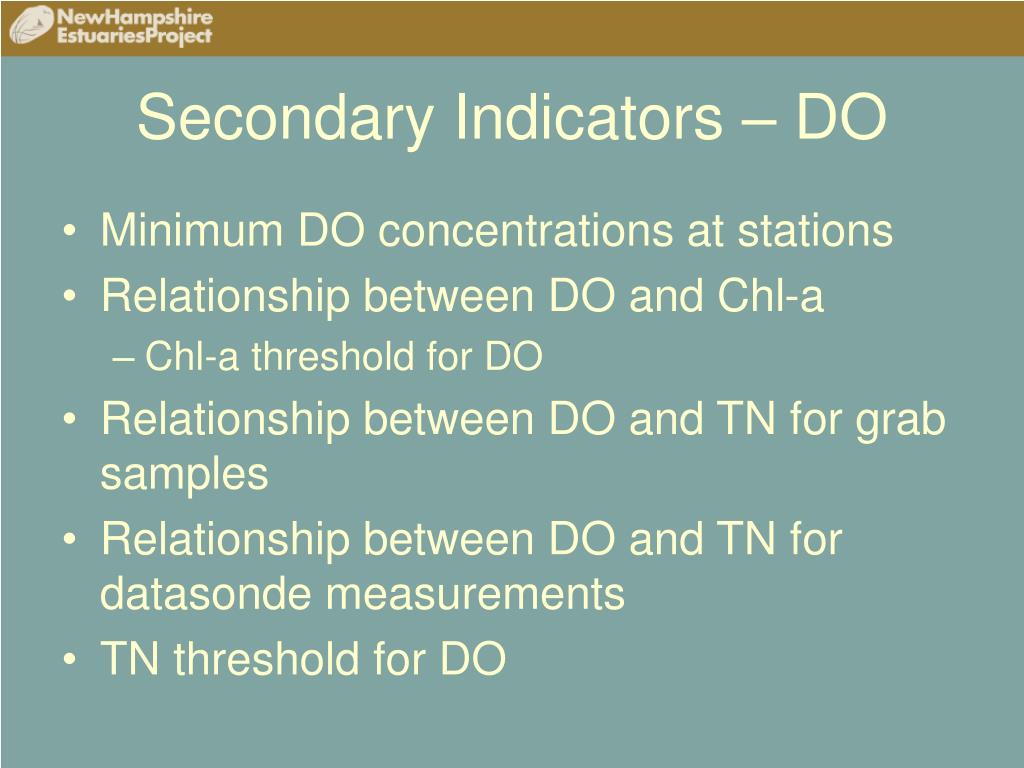 NewHampshire
EstuariesProject

Secondary Indicators – DO

• Minimum DO concentrations at stations
• Relationship between DO and Chl-a
– Chl-a threshold for DO
• Relationship between DO and TN for grab samples
• Relationship between DO and TN for datasonde measurements
• TN threshold for DO